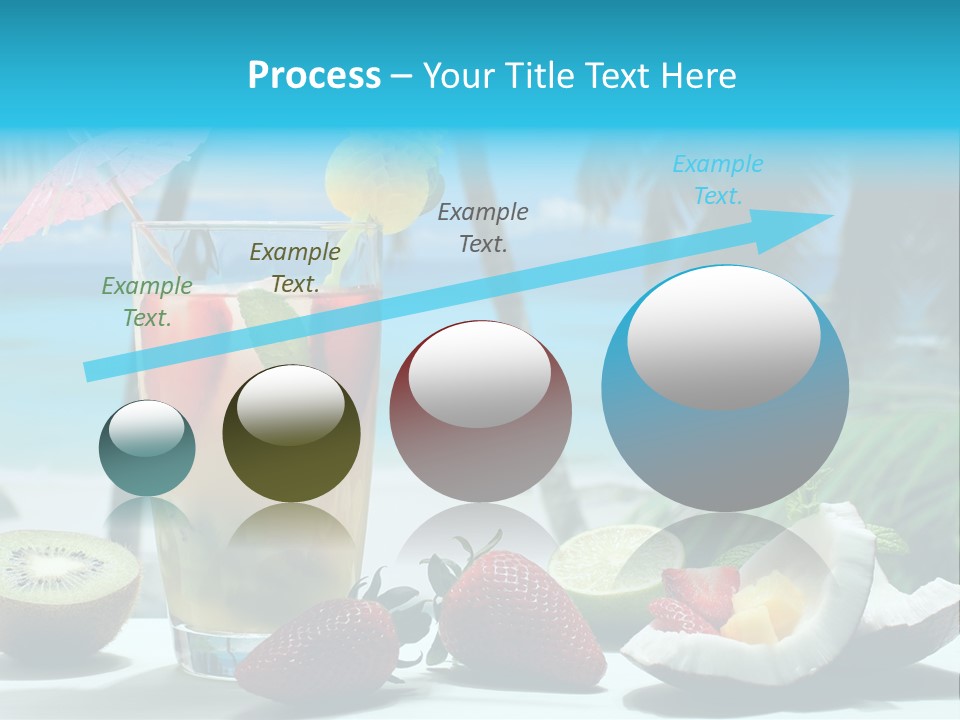 Process – Your Title Text Here

Example Text.

Example Text.

Example Text.

Example Text.